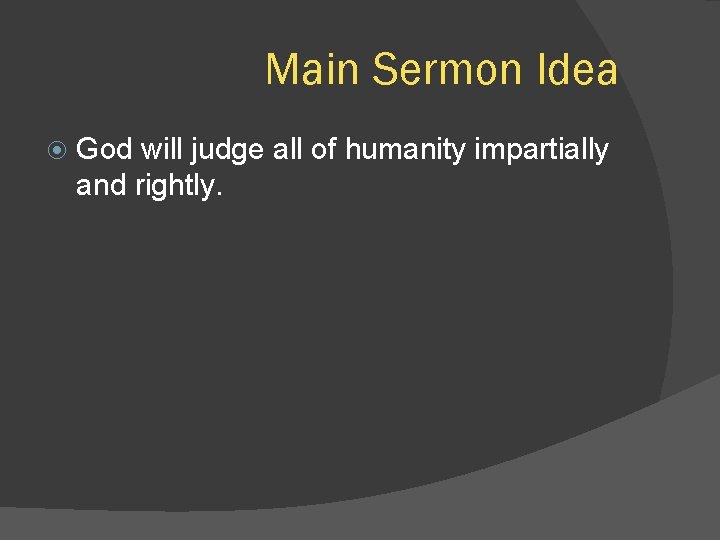 Main Sermon Idea

God will judge all of humanity impartially and rightly.